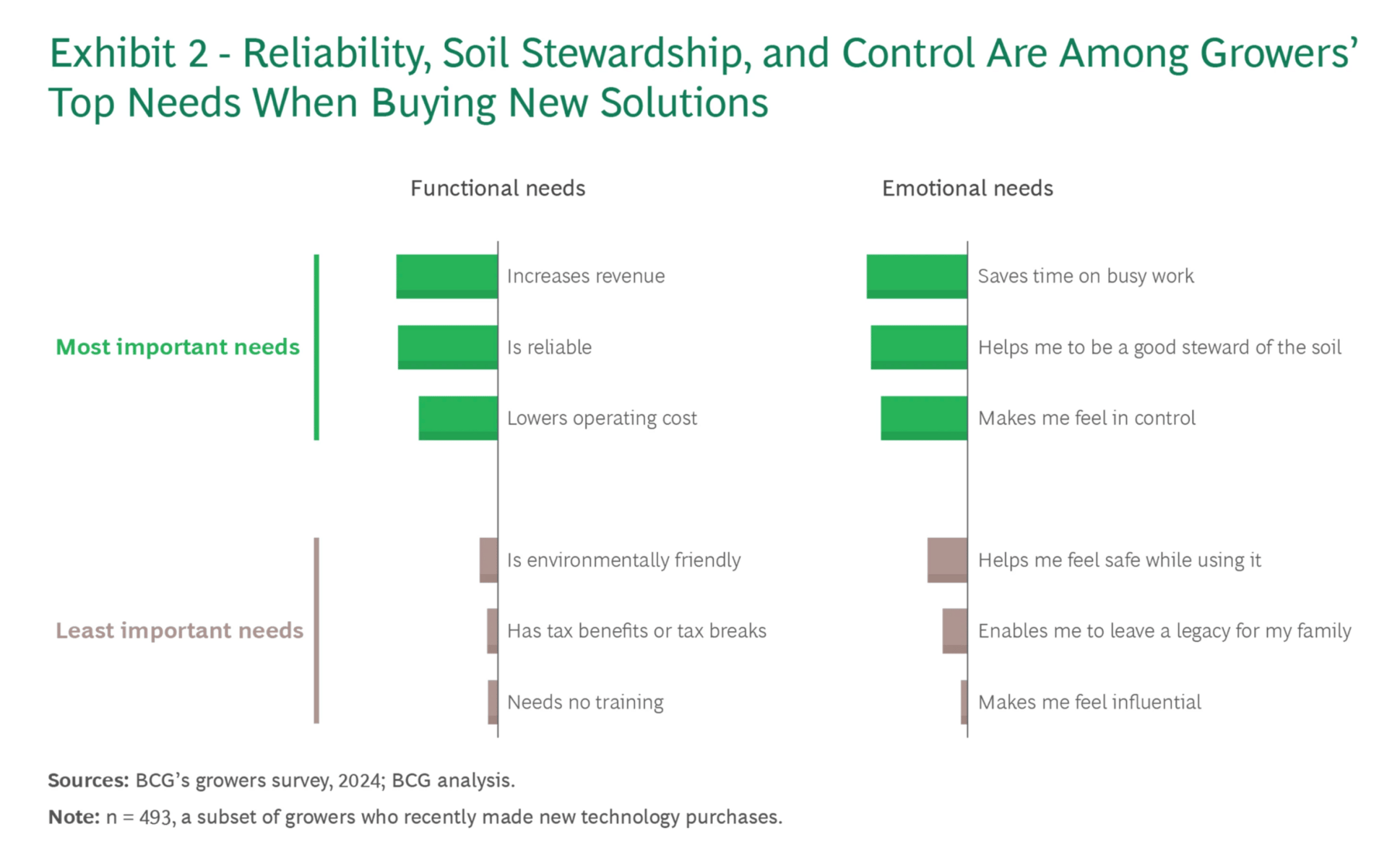 Exhibit 2 - Reliability, Soil Stewardship, and Control Are Among Growers' Top Needs When Buying New Solutions

Functional needs

Emotional needs

Most important needs

Increases revenue

Is reliable

Lowers operating cost

Saves time on busy work

Helps me to be a good steward of the soil

Makes me feel in control

Least important needs

Is environmentally friendly

Has tax benefits or tax breaks

Needs no training

Helps me feel safe while using it

Enables me to leave a legacy for my family

Makes me feel influential

Sources: BCG's growers survey, 2024; BCG analysis.

Note: n = 493, a subset of growers who recently made new technology purchases.